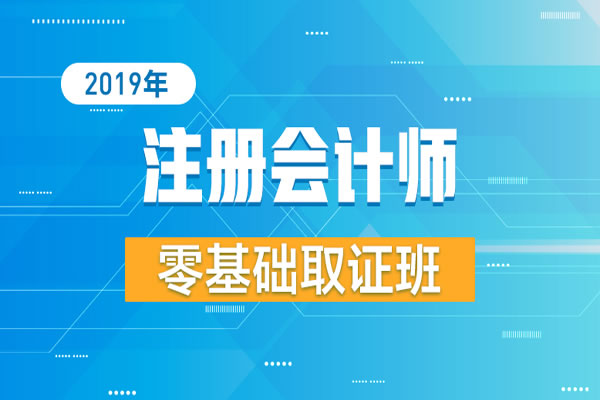 2019年

注册会计师

零基础取证班